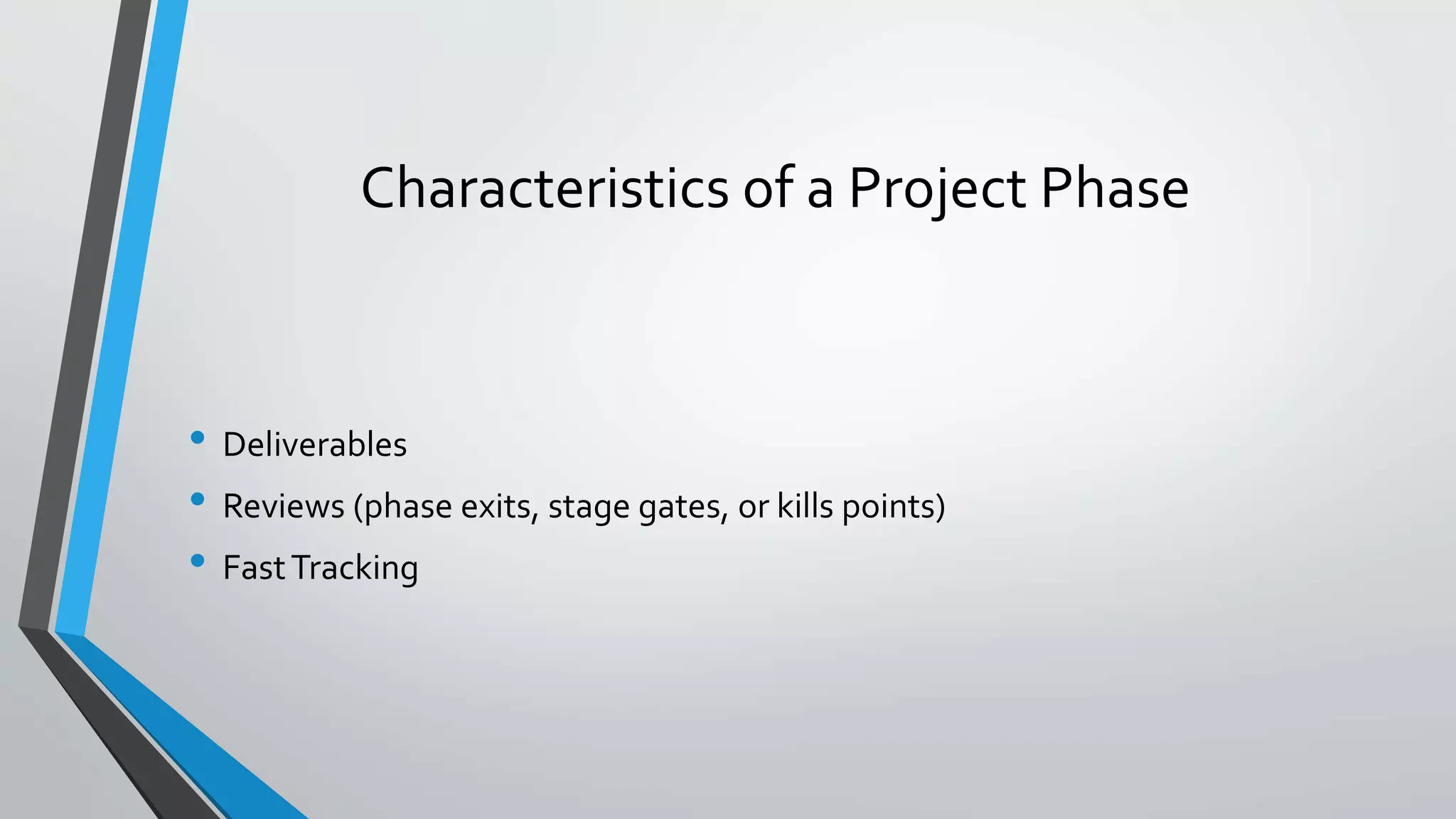 Characteristics of a Project Phase

• Deliverables
• Reviews (phase exits, stage gates, or kills points)
• Fast Tracking